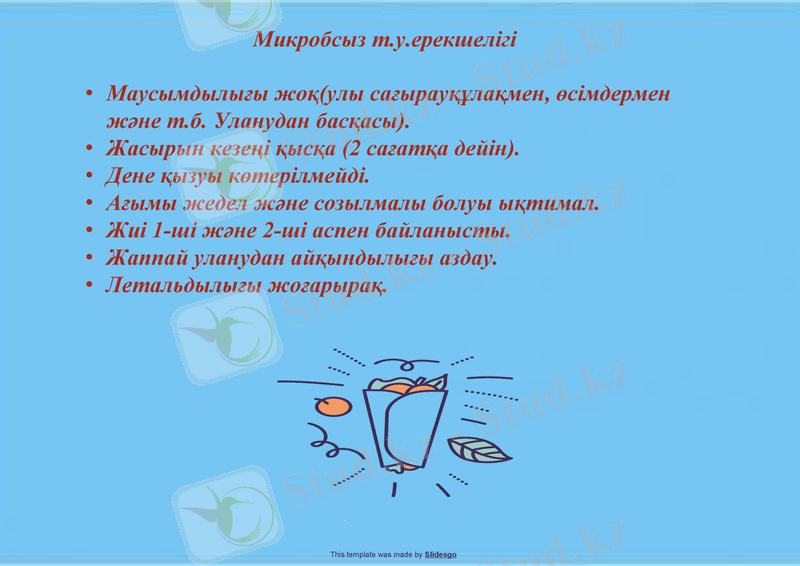 Микробсыз т.у.ерекшелігі

• Маусымдылығы жоқ(улы сағырауқұлақмен, өсімдермен және т.б. Уланудан басқасы).
• Жасырын кезеңі қысқа (2 сағатқа дейін).
• Дене қызуы көтерілмейді.
• Ағымы жедел және созылмалы болуы ықтимал.
• Жиі 1-ші және 2-ші аспен байланысты.
• Жаппай уланудан айқындылығы аздау.
• Летальдылығы жоғарырақ.

Stud.kz

This template was made by Slidesgo